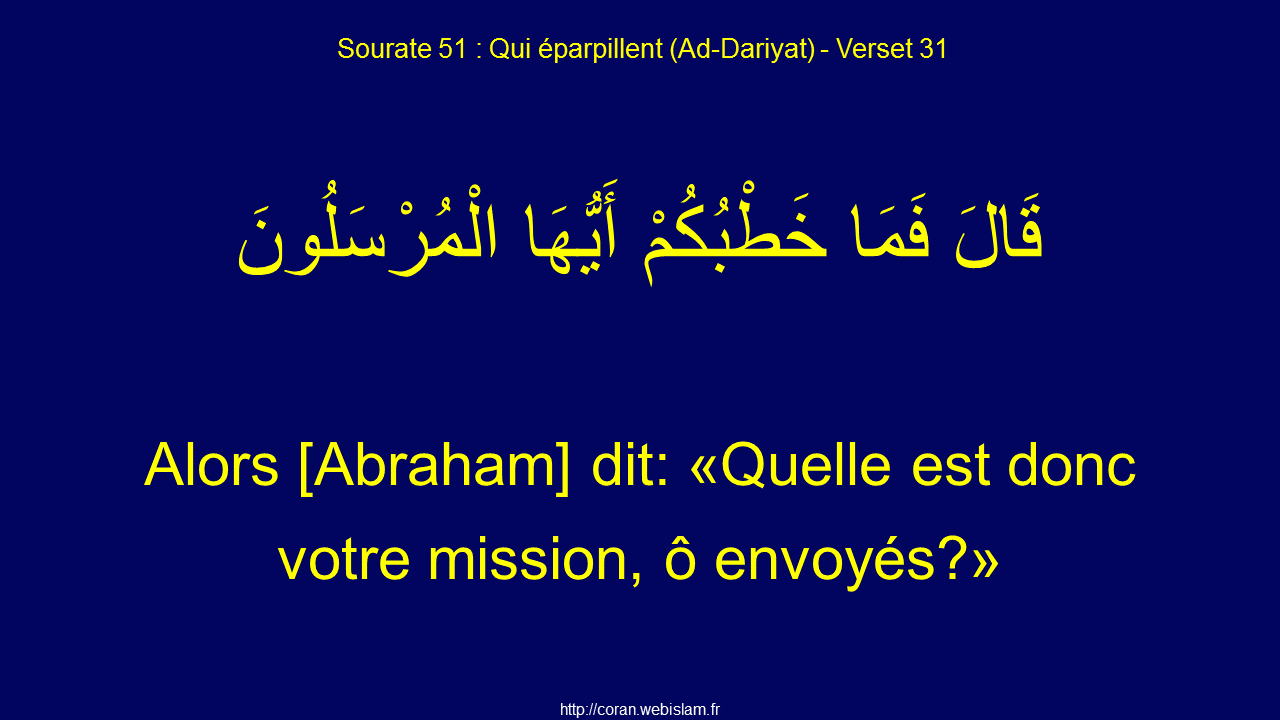 Sourate 51 : Qui éparpillent (Ad-Dariyat) - Verset 31

قَالَ فَمَا خَطْبُكُمْ أَيُّهَا الْمُرْسَلُونَ

Alors [Abraham] dit: «Quelle est donc votre mission, ô envoyés?»

http://coran.webislam.fr